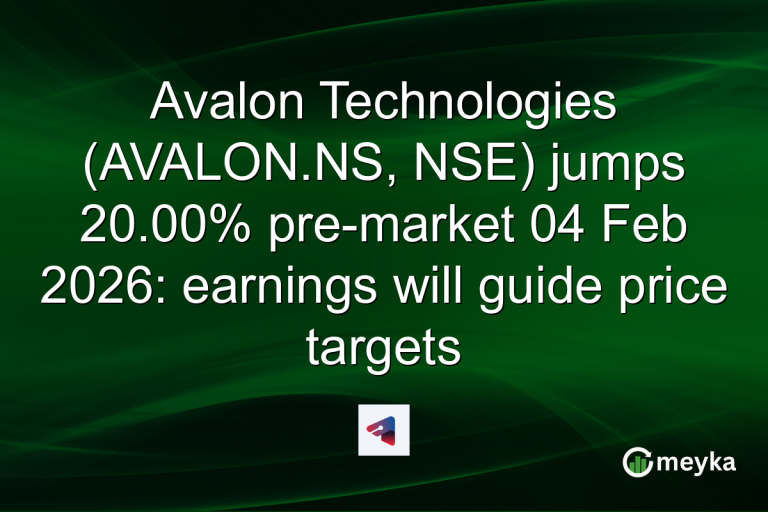 Avalon Technologies (AVALON.NS, NSE) jumps 20.00% pre-market 04 Feb 2026: earnings will guide price targets

meyka